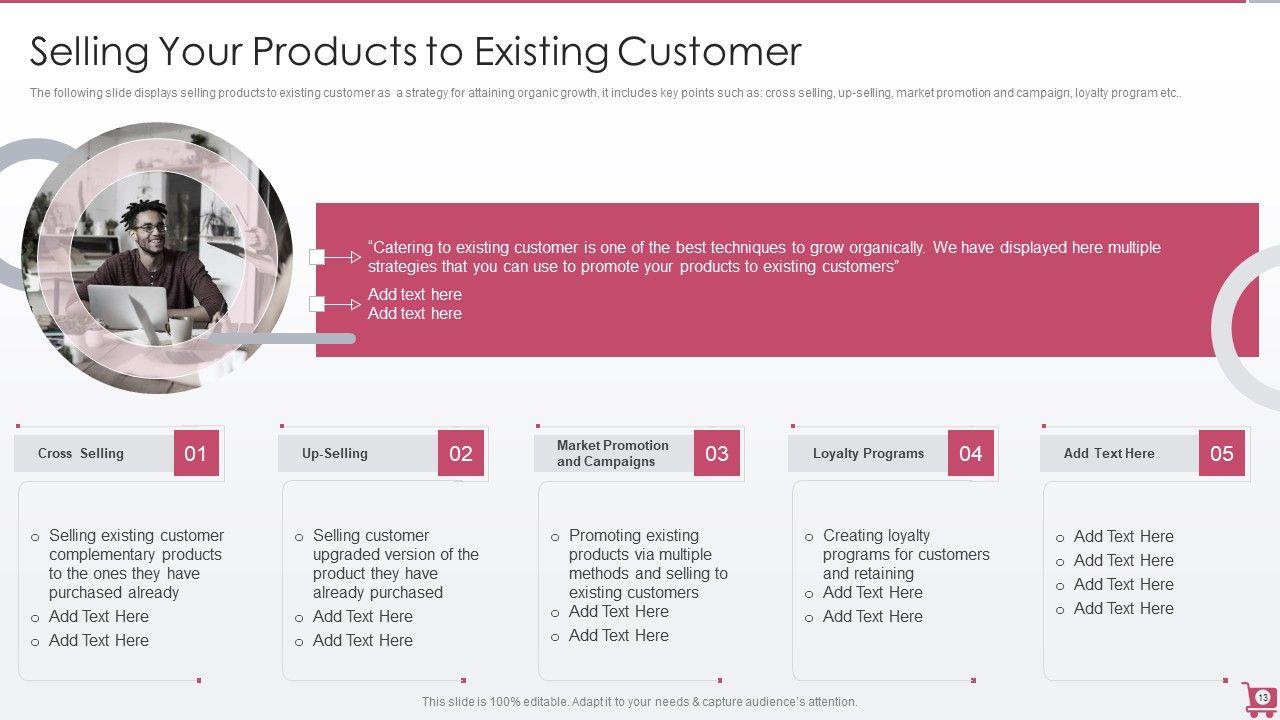 Selling Your Products to Existing Customer

The following slide displays selling products to existing customer as a strategy for attaining organic growth, it includes key points such as: cross selling, up-selling, market promotion and campaign, loyalty program etc..

"Catering to existing customer is one of the best techniques to grow organically. We have displayed here multiple strategies that you can use to promote your products to existing customers"

Add text here
Add text here

Cross Selling 01

o Selling existing customer complementary products to the ones they have purchased already
o Add Text Here
o Add Text Here

Up-Selling 02

o Selling customer upgraded version of the product they have already purchased
o Add Text Here
o Add Text Here

Market Promotion and Campaigns 03

o Promoting existing products via multiple methods and selling to existing customers
o Add Text Here
o Add Text Here

Loyalty Programs 04

o Creating loyalty programs for customers and retaining
o Add Text Here
o Add Text Here

Add Text Here 05

o Add Text Here
o Add Text Here
o Add Text Here
o Add Text Here

This slide is 100% editable. Adapt it to your needs & capture audience's attention.

13